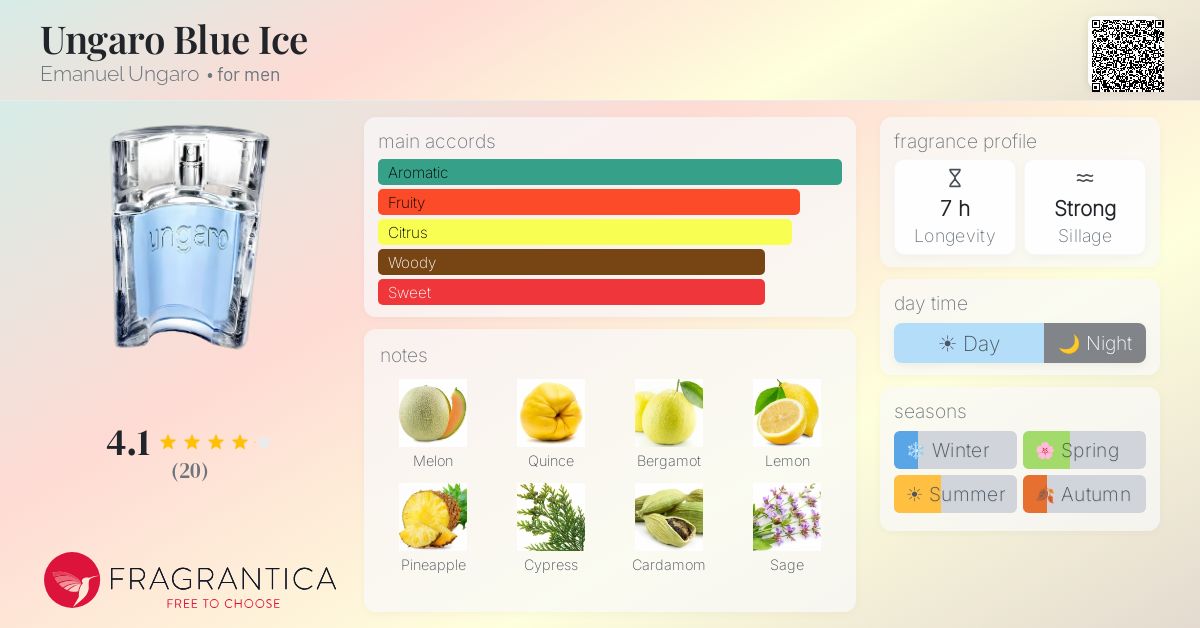 Ungaro Blue Ice
Emanuel Ungaro • for men

ungaro

4.1
(20)

FRAGRANTICA
FREE TO CHOOSE

main accords
Aromatic
Fruity
Citrus
Woody
Sweet

notes
Melon
Quince
Bergamot
Lemon
Pineapple
Cypress
Cardamom
Sage

fragrance profile
7 h
Longevity
Strong
Sillage

day time
Day
Night

seasons
Winter
Spring
Summer
Autumn